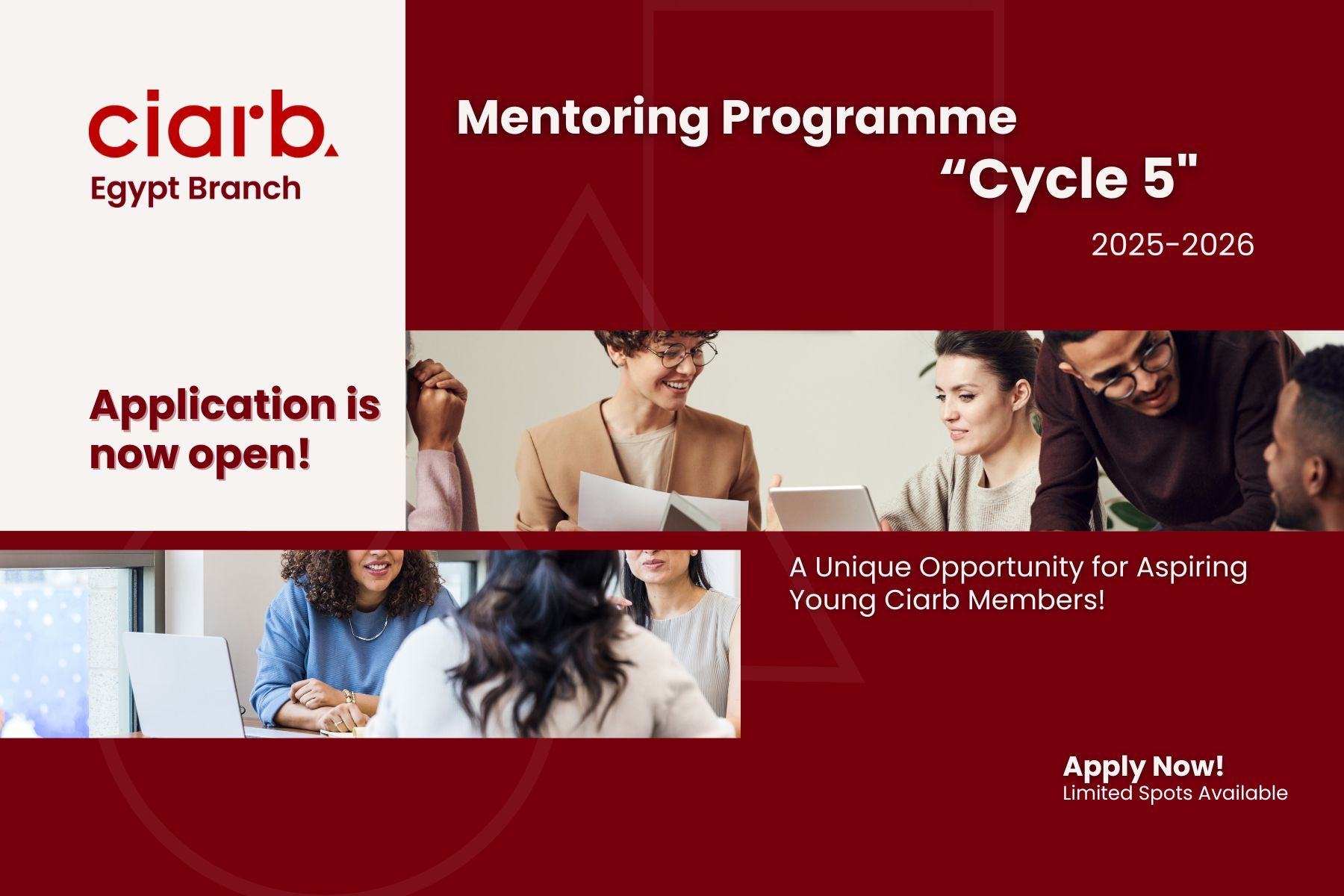 ciarb.
Egypt Branch

Mentoring Programme
“Cycle 5"
2025-2026

Application is now open!

A Unique Opportunity for Aspiring Young Ciarb Members!

Apply Now!
Limited Spots Available